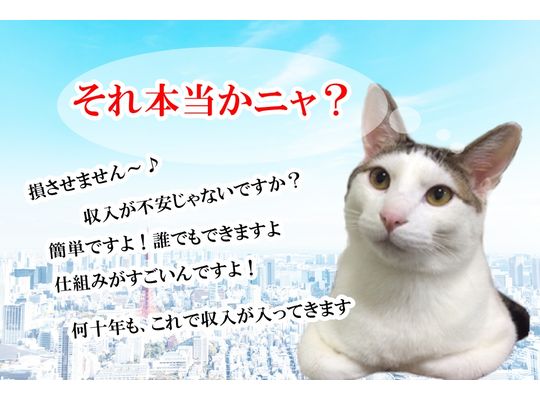 それ本当かニャ？

損させません～♪

収入が不安じゃないですか？

簡単ですよ！誰でもできますよ

仕組みがすごいんですよ！

何十年も、これで収入が入ってきます